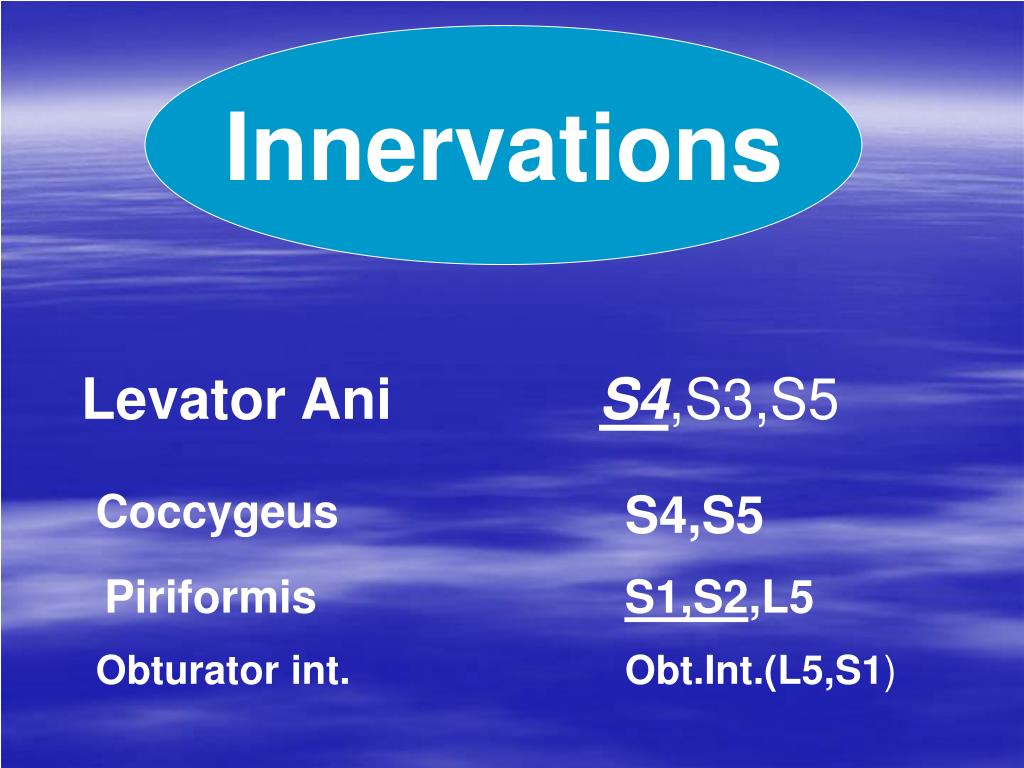 Innervations

Levator Ani S4,S3,S5

Coccygeus S4,S5

Piriformis S1,S2,L5

Obturator int. Obt.Int.(L5,S1)